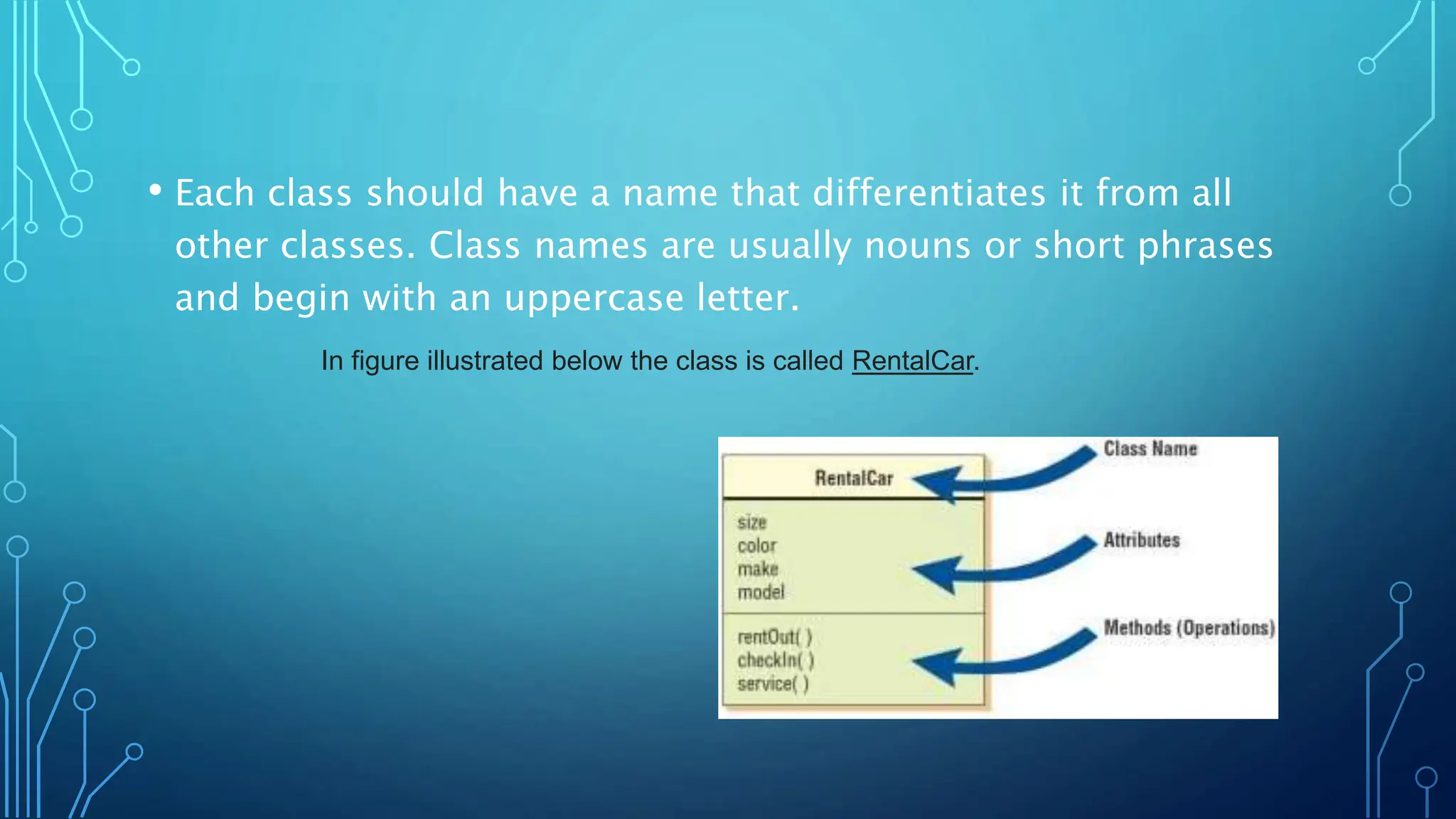 • Each class should have a name that differentiates it from all other classes. Class names are usually nouns or short phrases and begin with an uppercase letter.

In figure illustrated below the class is called RentalCar.

RentalCar

size
color
make
model

rentOut( )
checkIn( )
service( )

Class Name

Attributes

Methods (Operations)